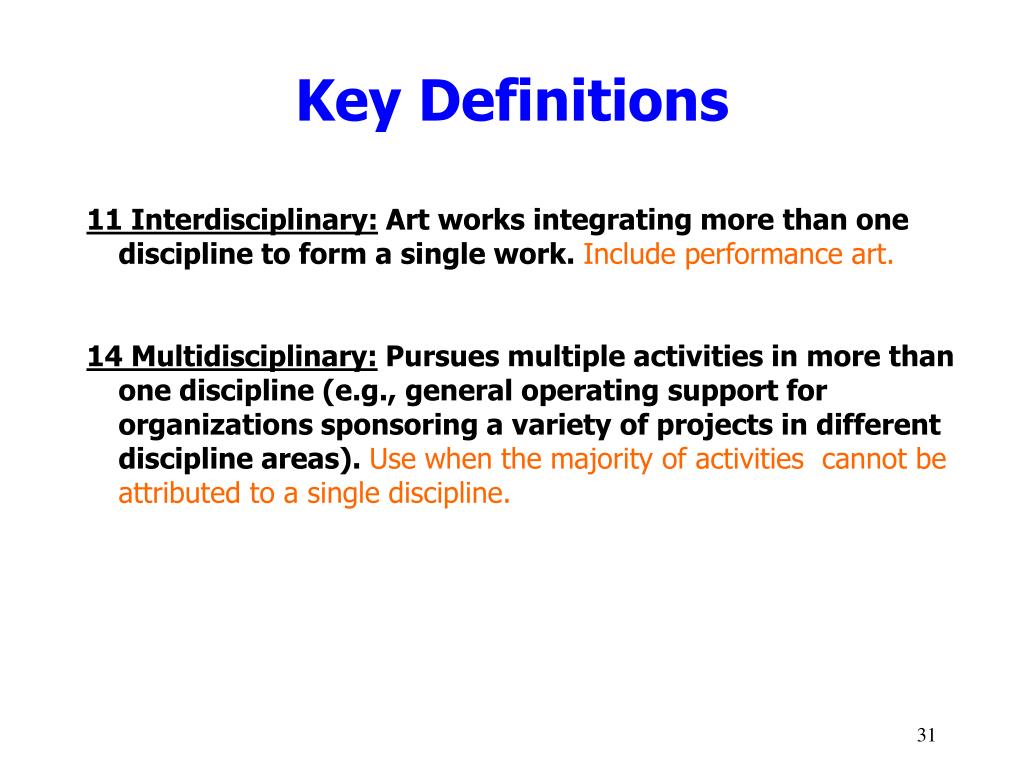 Key Definitions

11 Interdisciplinary: Art works integrating more than one discipline to form a single work. Include performance art.

14 Multidisciplinary: Pursues multiple activities in more than one discipline (e.g., general operating support for organizations sponsoring a variety of projects in different discipline areas). Use when the majority of activities cannot be attributed to a single discipline.

31